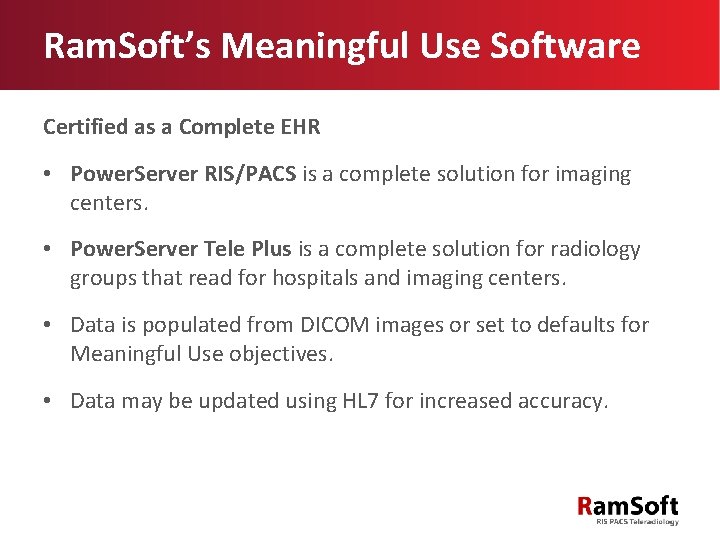 RamSoft's Meaningful Use Software

Certified as a Complete EHR

• PowerServer RIS/PACS is a complete solution for imaging centers.

• PowerServer Tele Plus is a complete solution for radiology groups that read for hospitals and imaging centers.

• Data is populated from DICOM images or set to defaults for Meaningful Use objectives.

• Data may be updated using HL7 for increased accuracy.

RamSoft
RIS PACS Teleradiology